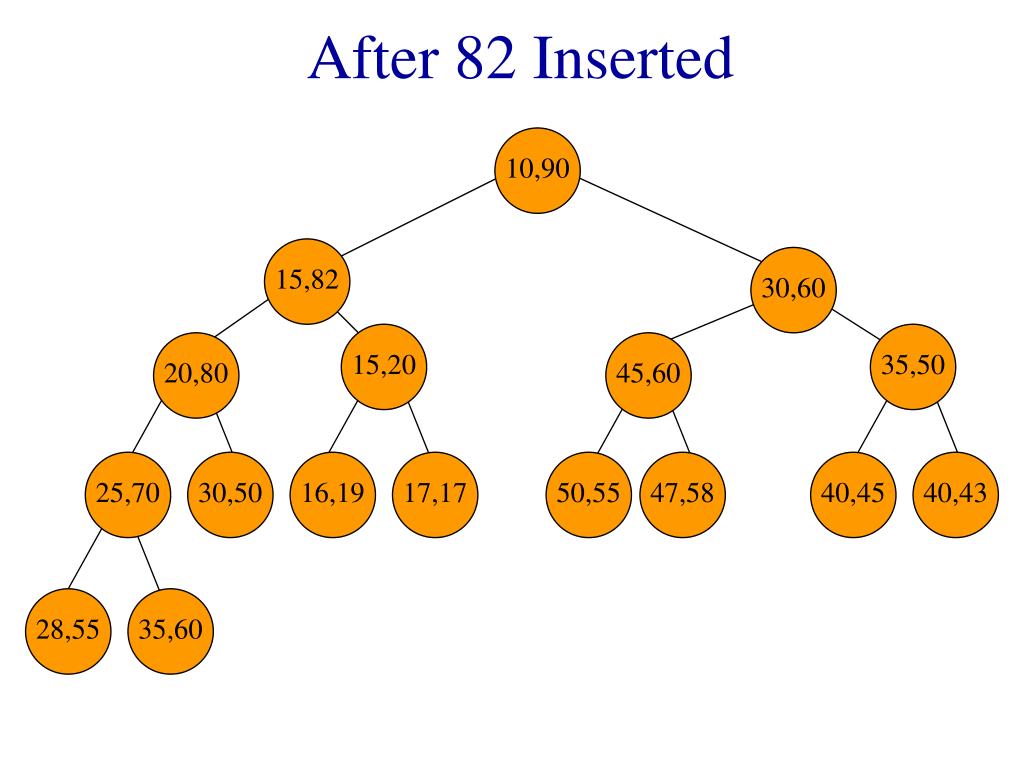 After 82 Inserted

10,90

15,82

30,60

20,80

15,20

45,60

35,50

25,70

30,50

16,19

17,17

50,55

47,58

40,45

40,43

28,55

35,60